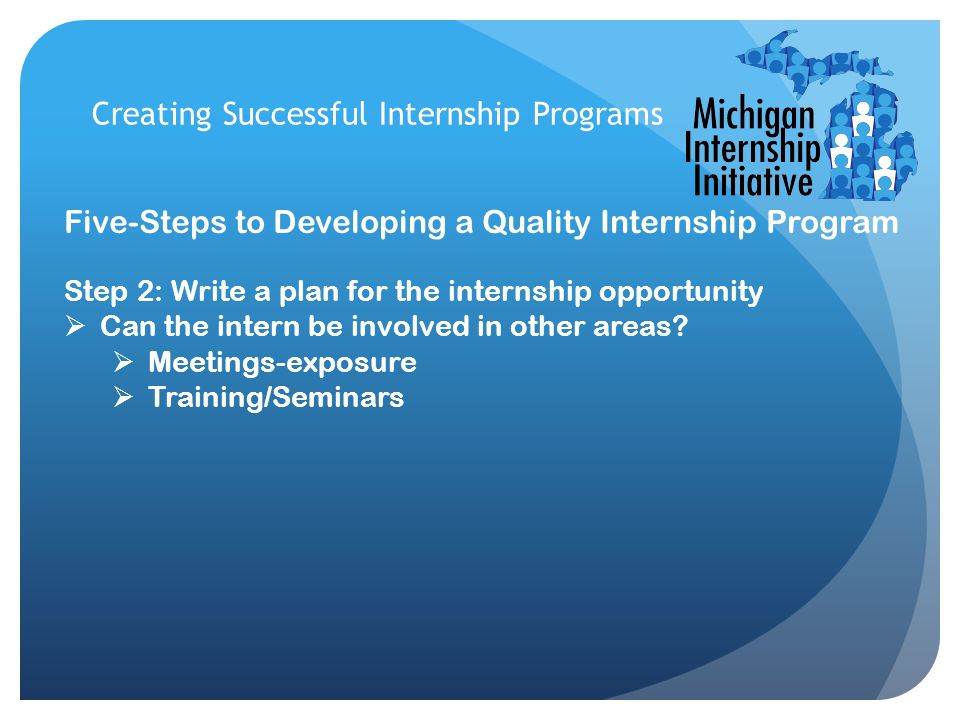 Creating Successful Internship Programs

Michigan Internship Initiative

Five-Steps to Developing a Quality Internship Program

Step 2: Write a plan for the internship opportunity
➢ Can the intern be involved in other areas?
➢ Meetings-exposure
➢ Training/Seminars